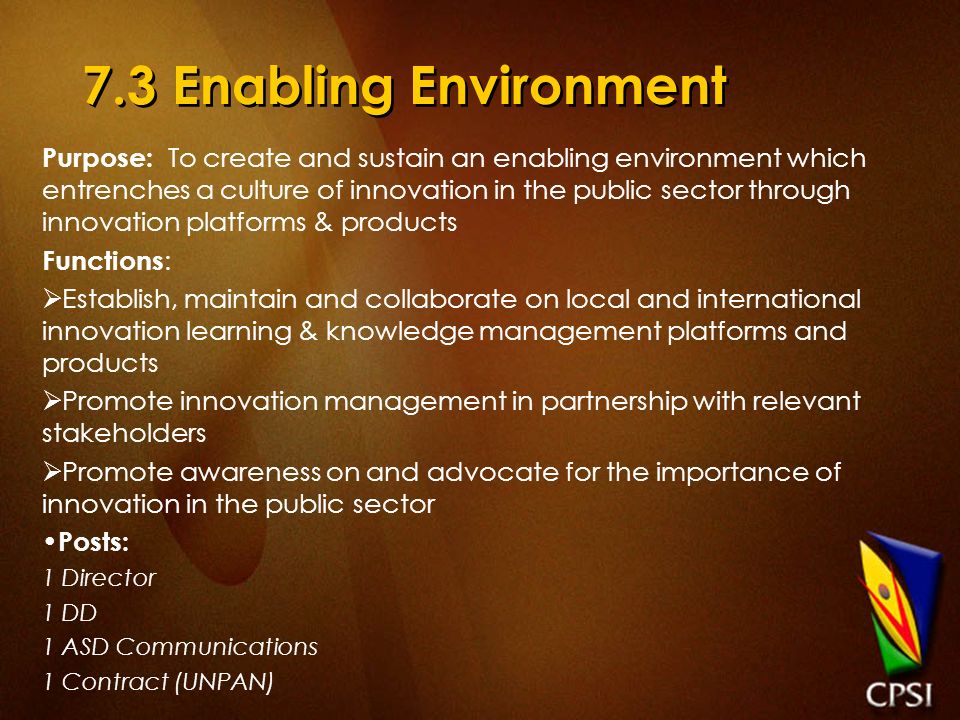 7.3 Enabling Environment

Purpose: To create and sustain an enabling environment which entrenches a culture of innovation in the public sector through innovation platforms & products

Functions:

➢Establish, maintain and collaborate on local and international innovation learning & knowledge management platforms and products

➢Promote innovation management in partnership with relevant stakeholders

➢Promote awareness on and advocate for the importance of innovation in the public sector

•Posts:

1 Director

1 DD

1 ASD Communications

1 Contract (UNPAN)

CPSI